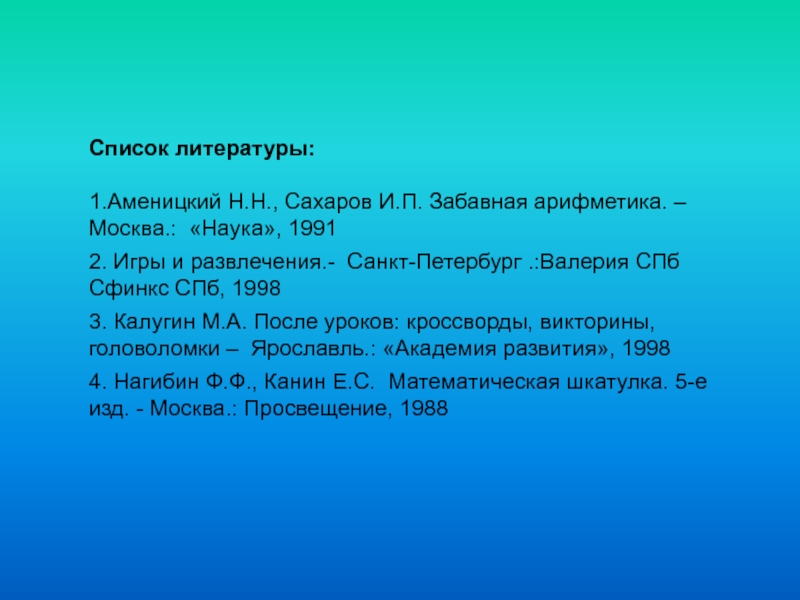 Список литературы:

1.Аменицкий Н.Н., Сахаров И.П. Забавная арифметика. – Москва.: «Наука», 1991

2. Игры и развлечения.- Санкт-Петербург .:Валерия СПб Сфинкс СПб, 1998

3. Калугин М.А. После уроков: кроссворды, викторины, головоломки – Ярославль.: «Академия развития», 1998

4. Нагибин Ф.Ф., Канин Е.С. Математическая шкатулка. 5-е изд. - Москва.: Просвещение, 1988